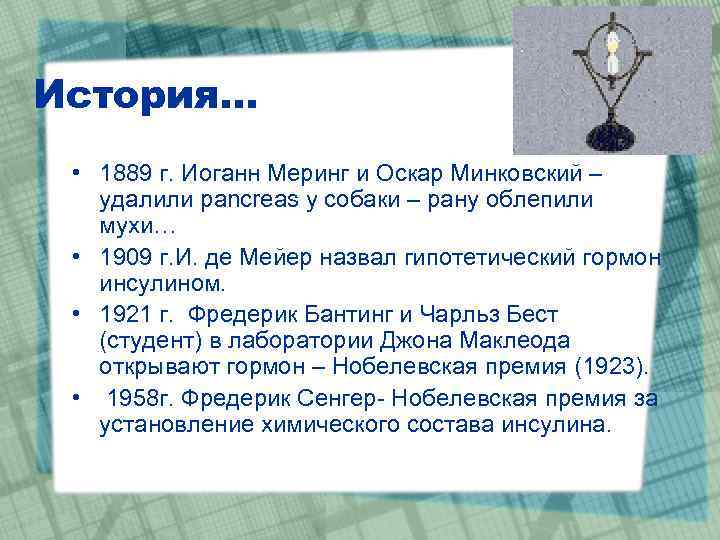 История…

• 1889 г. Иоганн Меринг и Оскар Минковский – удалили pancreas у собаки – рану облепили мухи…
• 1909 г.И. де Мейер назвал гипотетический гормон инсулином.
• 1921 г. Фредерик Бантинг и Чарльз Бест (студент) в лаборатории Джона Маклеода открывают гормон – Нобелевская премия (1923).
• 1958г. Фредерик Сенгер- Нобелевская премия за установление химического состава инсулина.